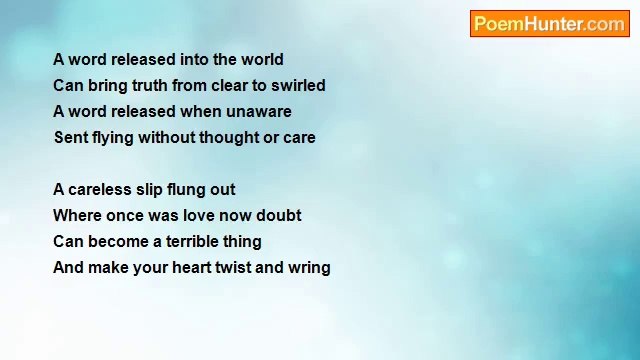 PoemHunter.com

A word released into the world
Can bring truth from clear to swirled
A word released when unaware
Sent flying without thought or care

A careless slip flung out
Where once was love now doubt
Can become a terrible thing
And make your heart twist and wring